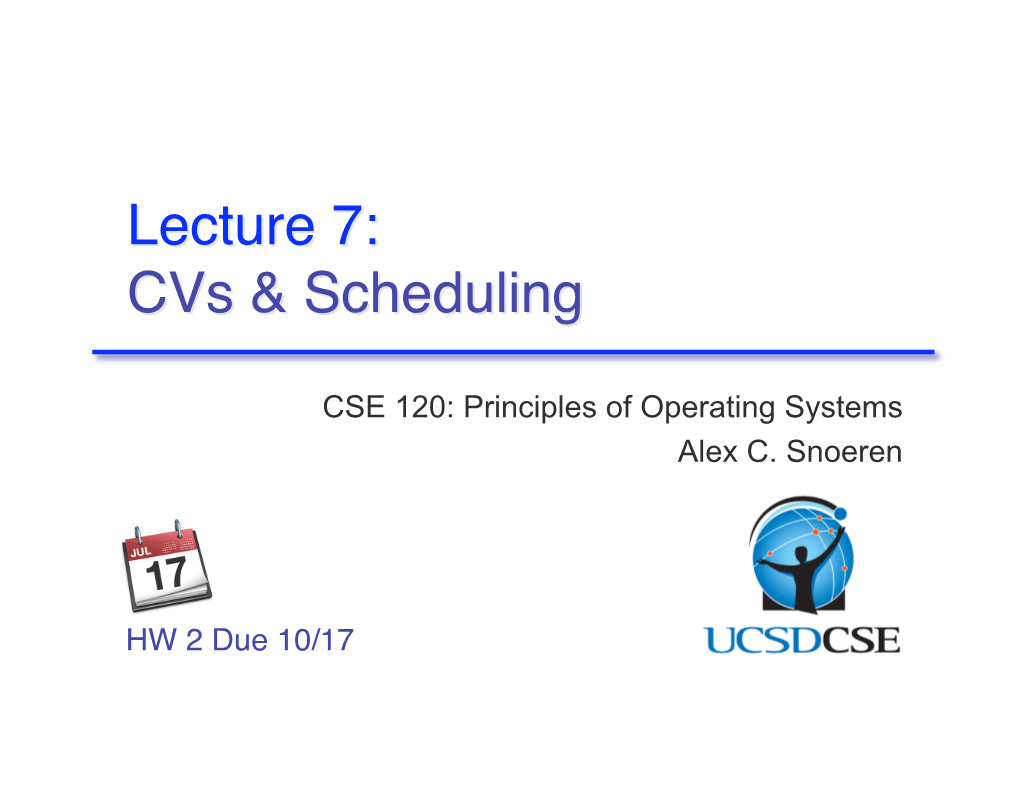 Lecture 7:
CVs & Scheduling

CSE 120: Principles of Operating Systems
Alex C. Snoeren

JUL
17

HW 2 Due 10/17

UCSDCSE